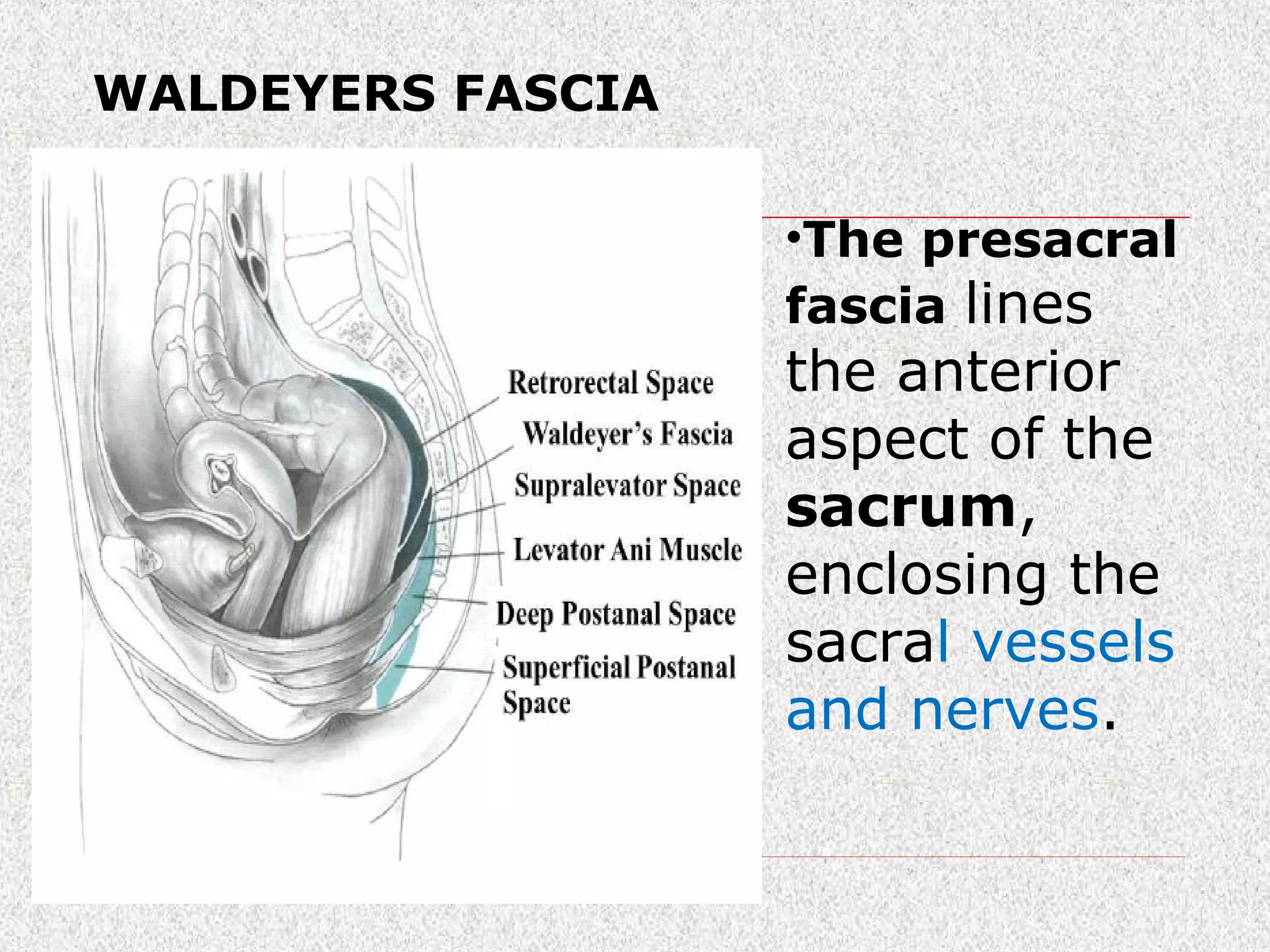 WALDEYERS FASCIA

Retrorectal Space
Waldeyer's Fascia
Supralevator Space
Levator Ani Muscle
Deep Postanal Space
Superficial Postanal Space

•The presacral fascia lines the anterior aspect of the sacrum, enclosing the sacral vessels and nerves.